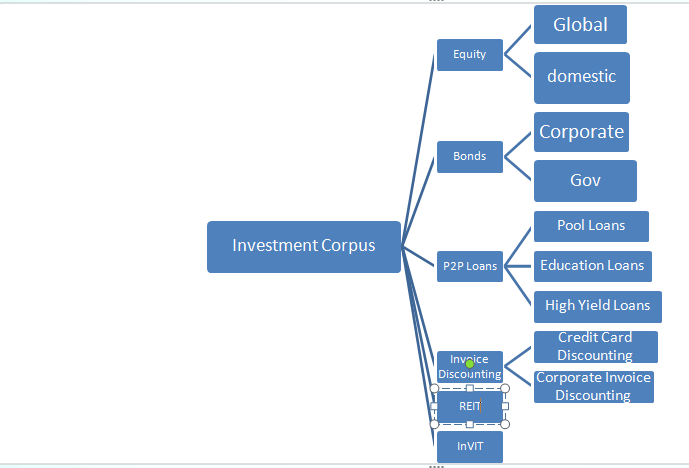 Investment Corpus

Equity

Global

domestic

Bonds

Corporate

Gov

P2P Loans

Pool Loans

Education Loans

High Yield Loans

Invoice Discounting

Credit Card Discounting

Corporate Invoice Discounting

REIT

InVIT